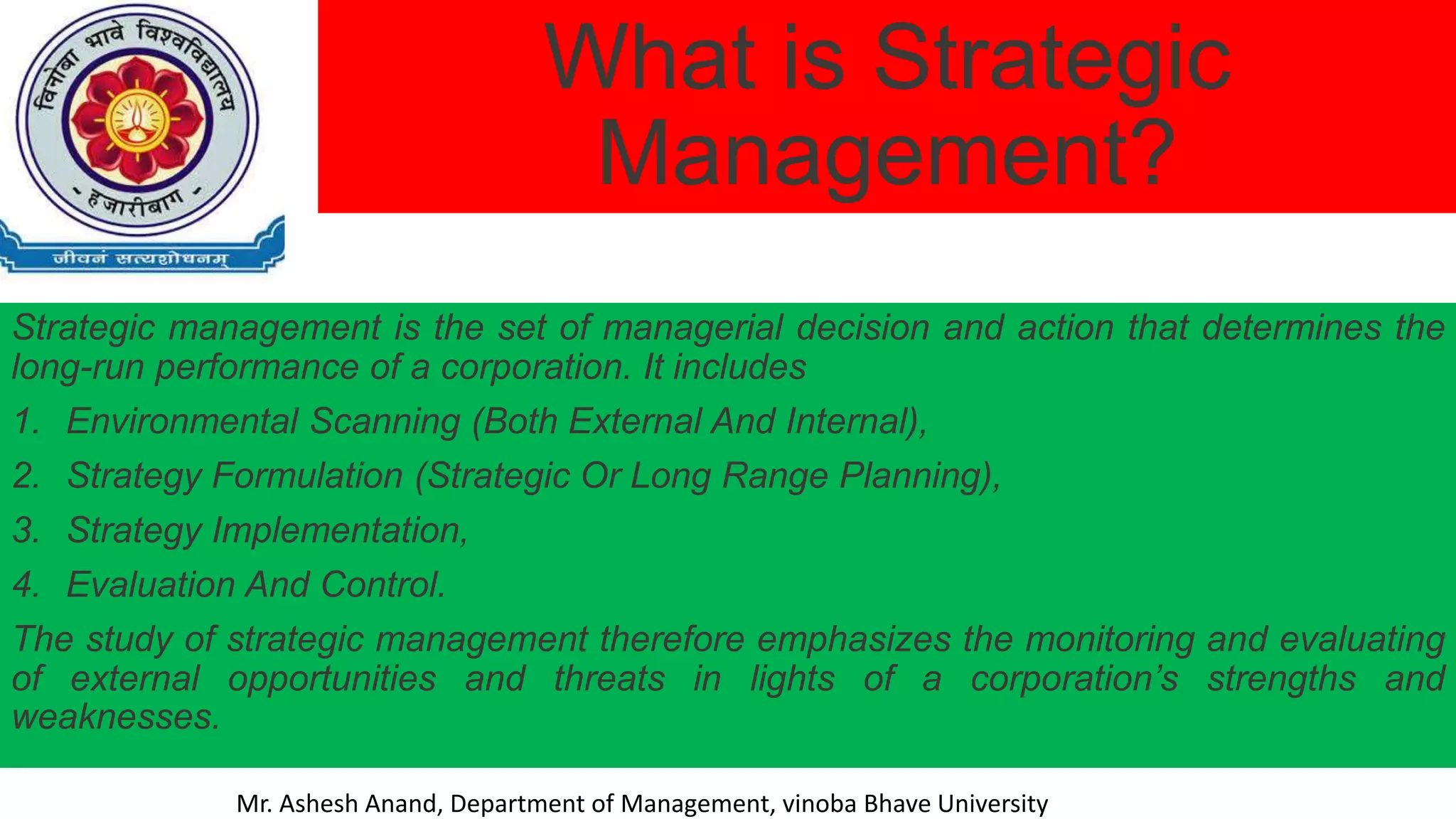 विनोबा भावे विश्वविद्यालय
हजारीबाग
जीवनं सत्यशोधनम्

What is Strategic Management?

Strategic management is the set of managerial decision and action that determines the long-run performance of a corporation. It includes

1. Environmental Scanning (Both External And Internal),
2. Strategy Formulation (Strategic Or Long Range Planning),
3. Strategy Implementation,
4. Evaluation And Control.

The study of strategic management therefore emphasizes the monitoring and evaluating of external opportunities and threats in lights of a corporation's strengths and weaknesses.

Mr. Ashesh Anand, Department of Management, vinoba Bhave University